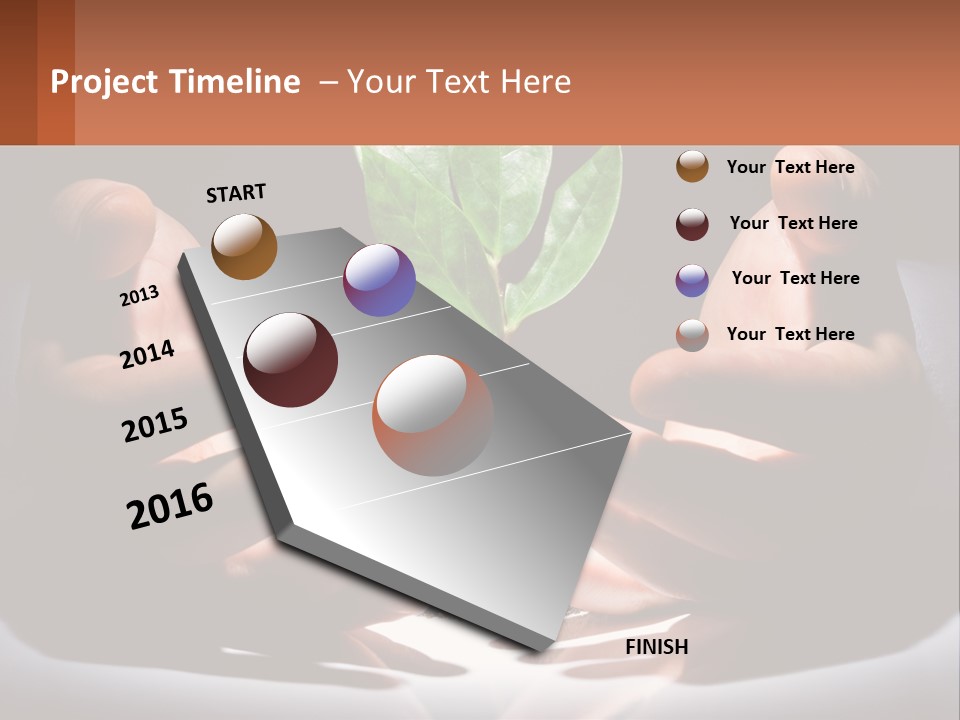 Project Timeline – Your Text Here

START

2013

2014

2015

2016

FINISH

Your Text Here

Your Text Here

Your Text Here

Your Text Here